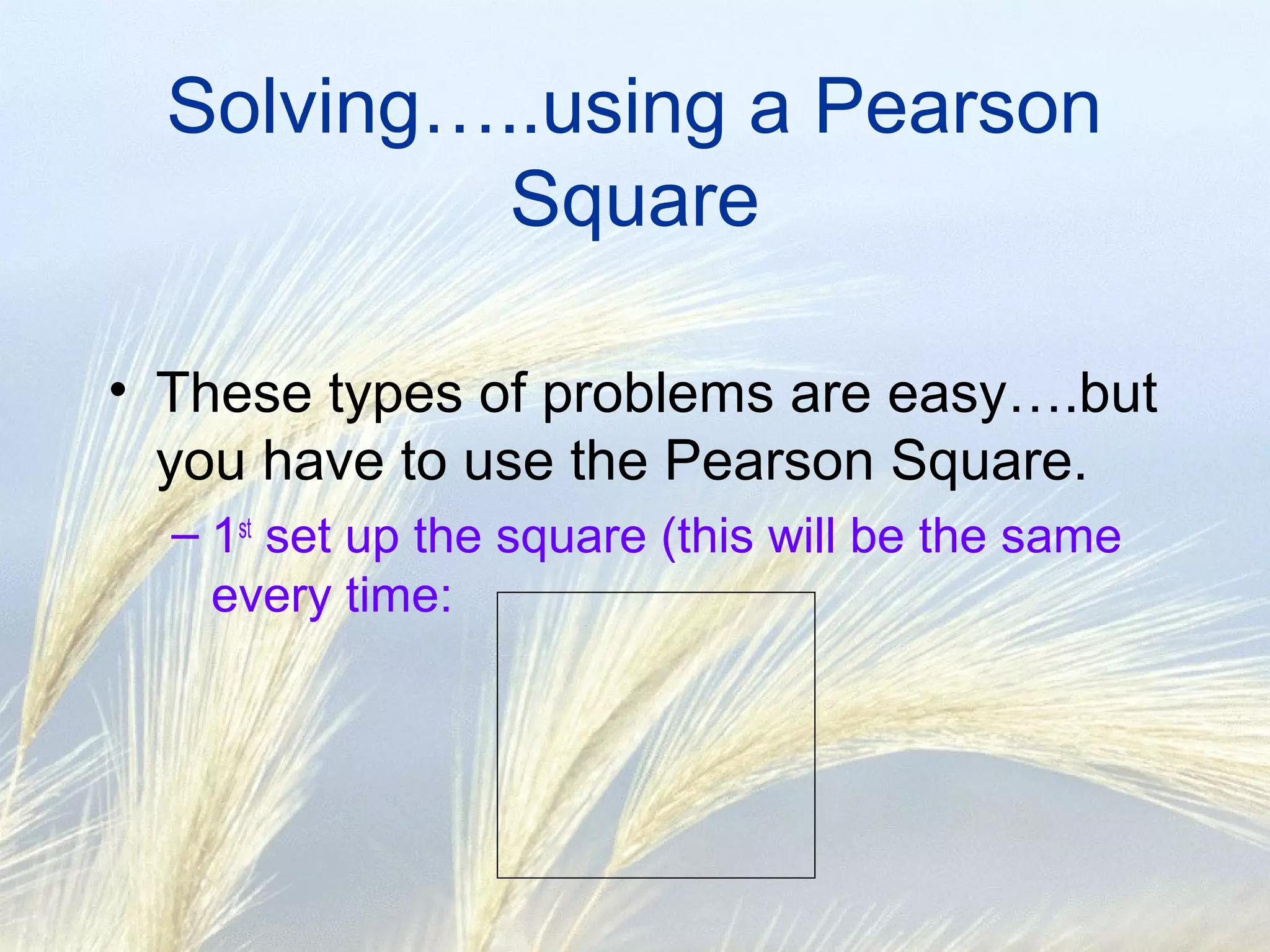 Solving…..using a Pearson Square

• These types of problems are easy….but you have to use the Pearson Square.

– 1st set up the square (this will be the same every time: